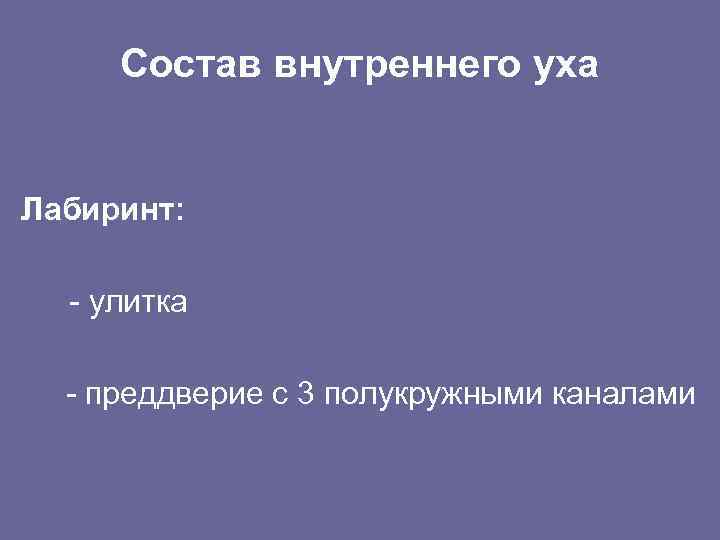 Состав внутреннего уха

Лабиринт:

- улитка

- преддверие с 3 полукружными каналами